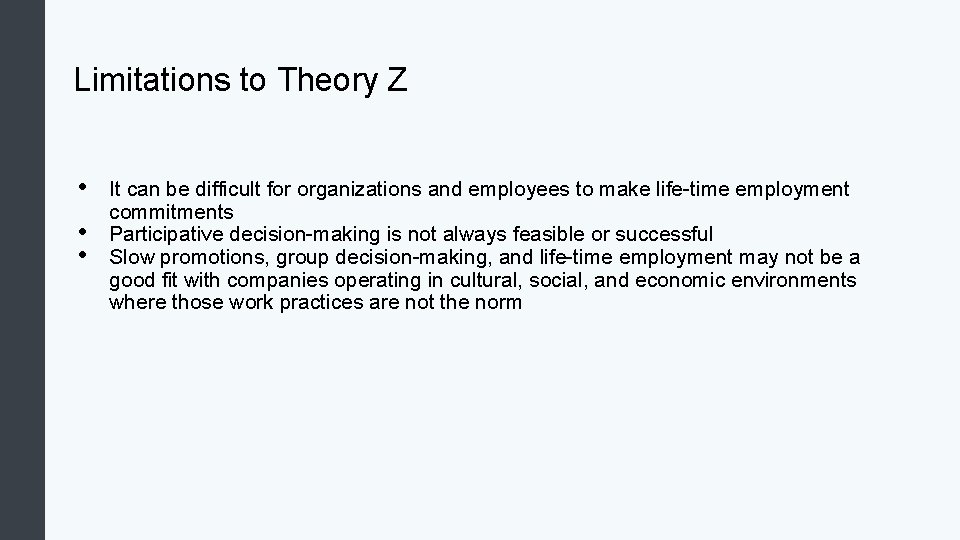 Limitations to Theory Z

• It can be difficult for organizations and employees to make life-time employment commitments
• Participative decision-making is not always feasible or successful
• Slow promotions, group decision-making, and life-time employment may not be a good fit with companies operating in cultural, social, and economic environments where those work practices are not the norm